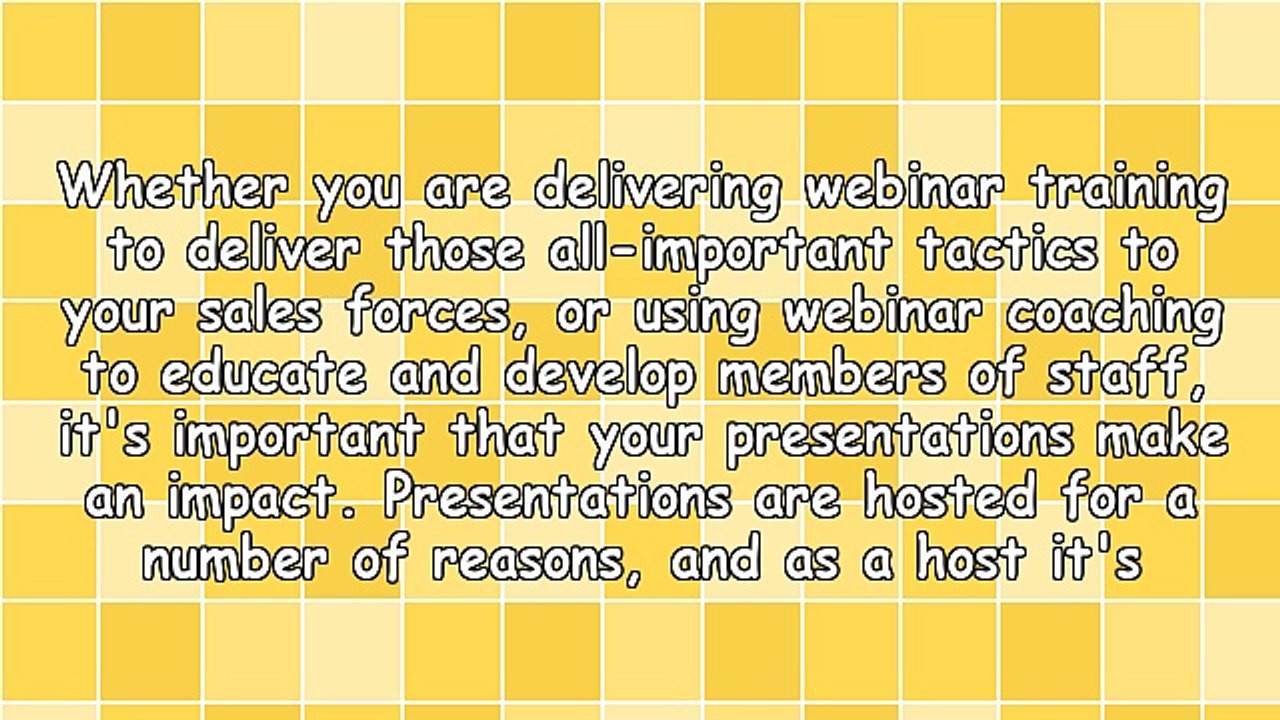 Whether you are delivering webinar training to deliver those all-important tactics to your sales forces, or using webinar coaching to educate and develop members of staff, it's important that your presentations make an impact. Presentations are hosted for a number of reasons, and as a host it's